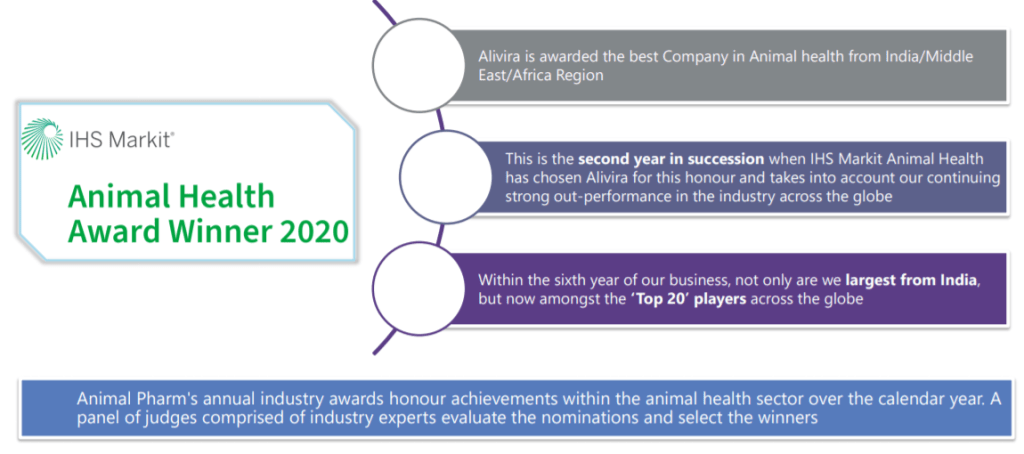 IHS Markit®

Animal Health Award Winner 2020

Alivira is awarded the best Company in Animal health from India/Middle East/Africa Region

This is the second year in succession when IHS Markit Animal Health has chosen Alivira for this honour and takes into account our continuing strong out-performance in the industry across the globe

Within the sixth year of our business, not only are we largest from India, but now amongst the 'Top 20' players across the globe

Animal Pharm's annual industry awards honour achievements within the animal health sector over the calendar year. A panel of judges comprised of industry experts evaluate the nominations and select the winners